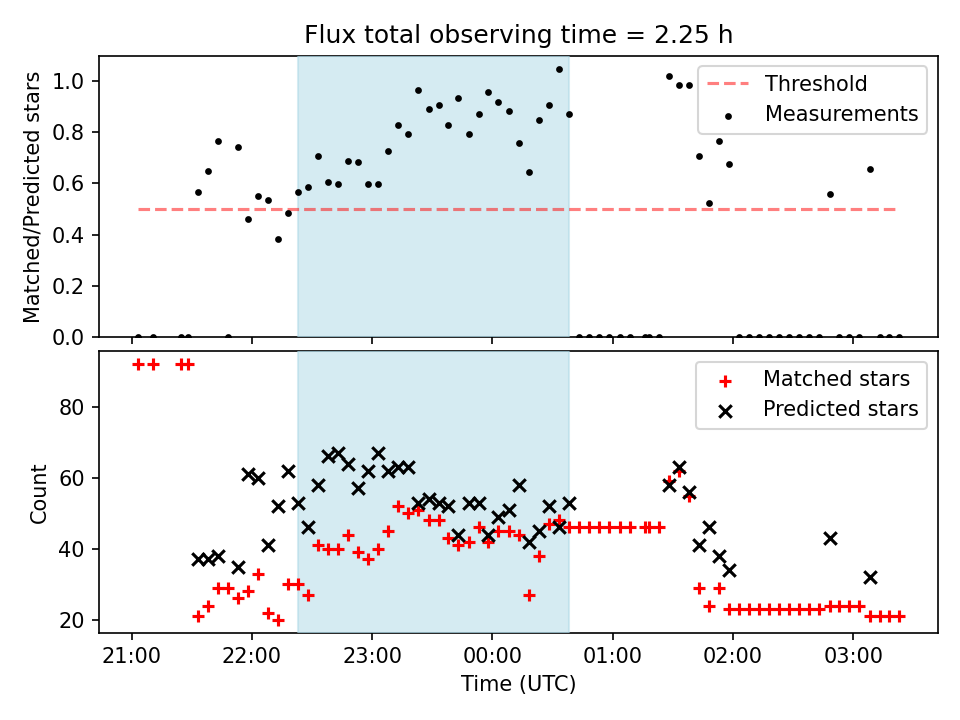 Flux total observing time = 2.25 h

Matched/Predicted stars

1.0
0.8
0.6
0.4
0.2
0.0

Threshold
Measurements

Count

80
60
40
20

Matched stars
Predicted stars

21:00
22:00
23:00
00:00
01:00
02:00
03:00

Time (UTC)